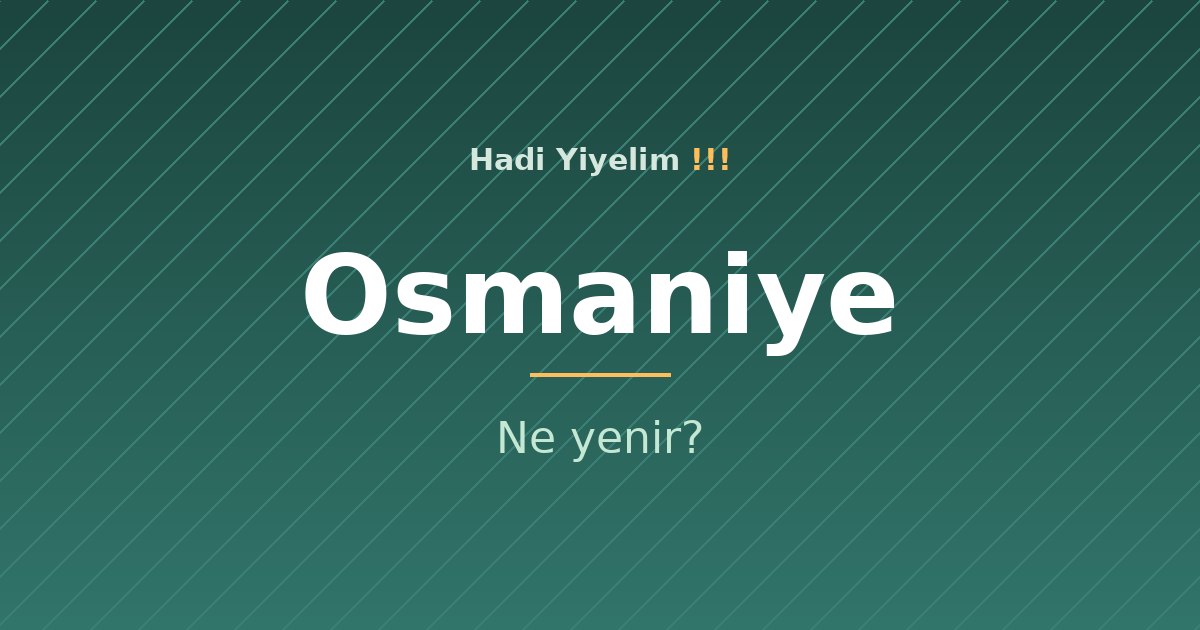 Hadi Yiyelim !!!

Osmaniye

Ne yenir?